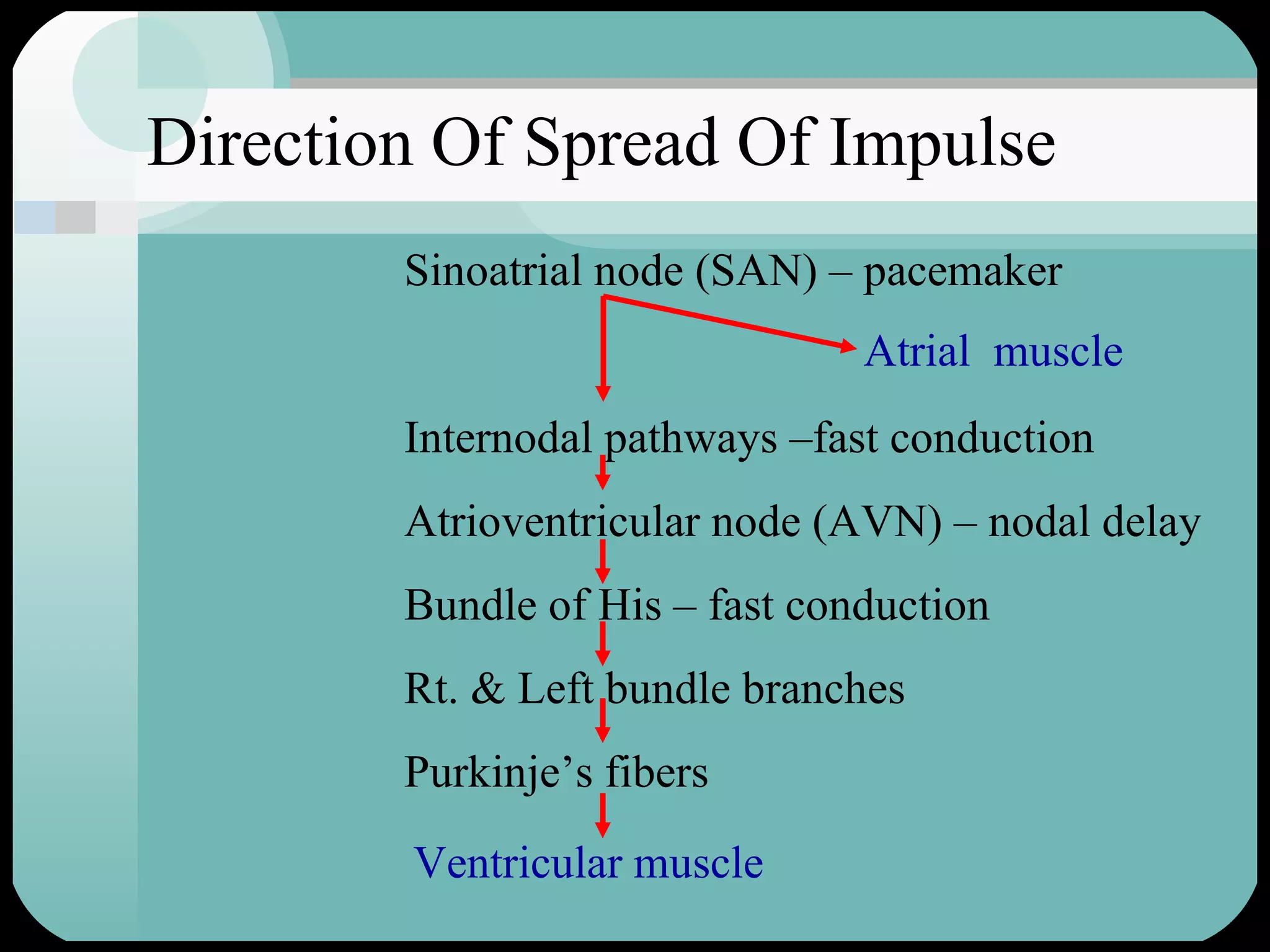 Direction Of Spread Of Impulse

Sinoatrial node (SAN) – pacemaker

Atrial muscle

Internodal pathways –fast conduction

Atrioventricular node (AVN) – nodal delay

Bundle of His – fast conduction

Rt. & Left bundle branches

Purkinje’s fibers

Ventricular muscle